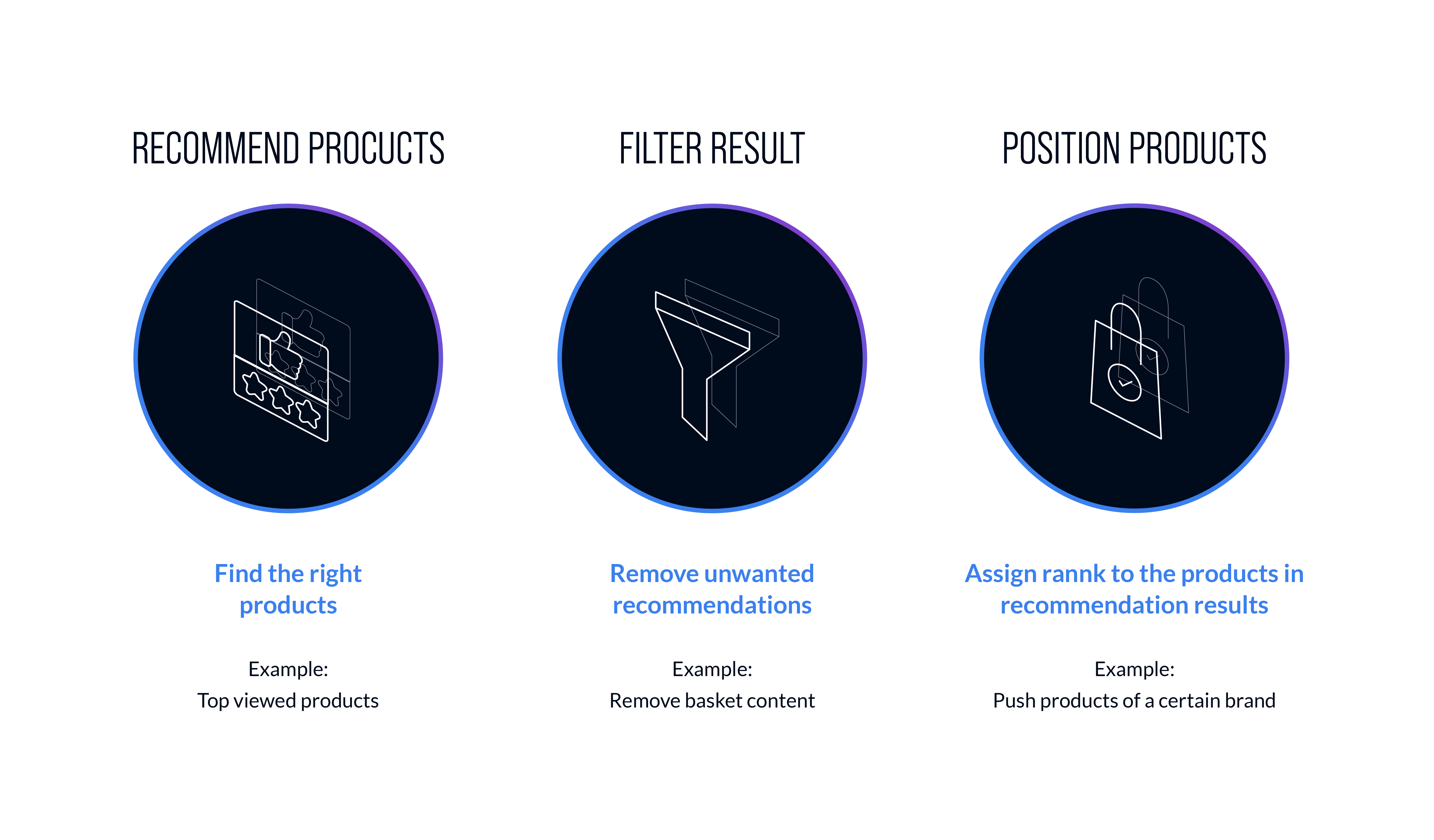 RECOMMEND PROCUCTS

Find the right products

Example:
Top viewed products

FILTER RESULT

Remove unwanted recommendations

Example:
Remove basket content

POSITION PRODUCTS

Assign rannk to the products in recommendation results

Example:
Push products of a certain brand